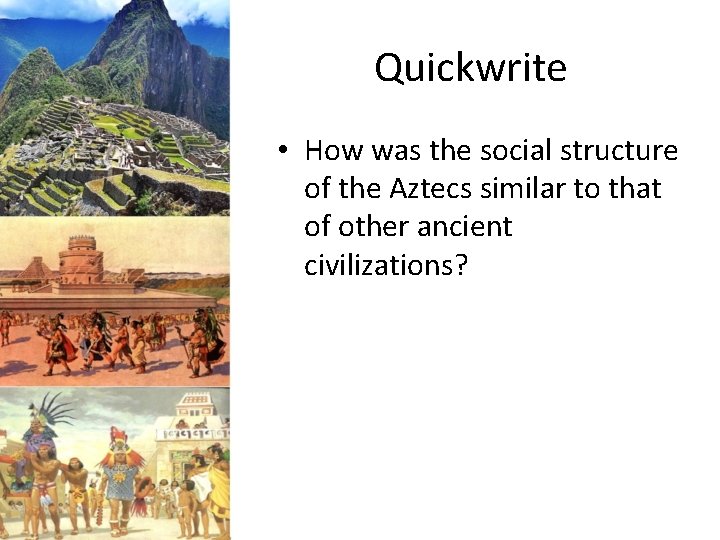 Quickwrite

• How was the social structure of the Aztecs similar to that of other ancient civilizations?